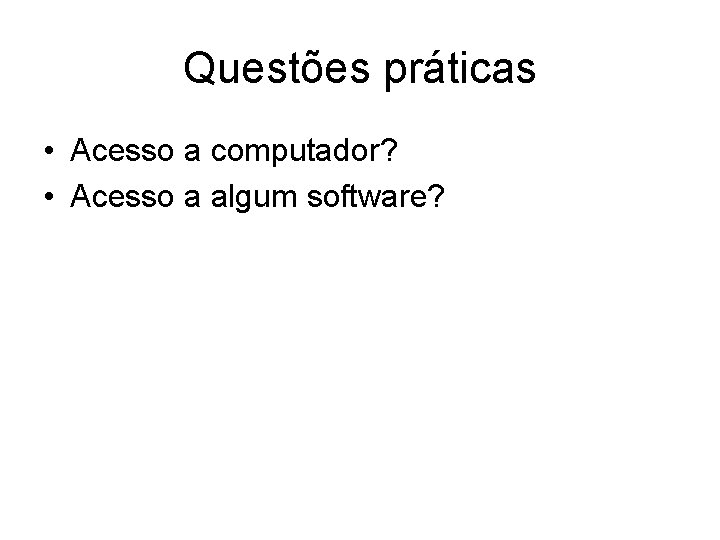 Questões práticas

• Acesso a computador?
• Acesso a algum software?